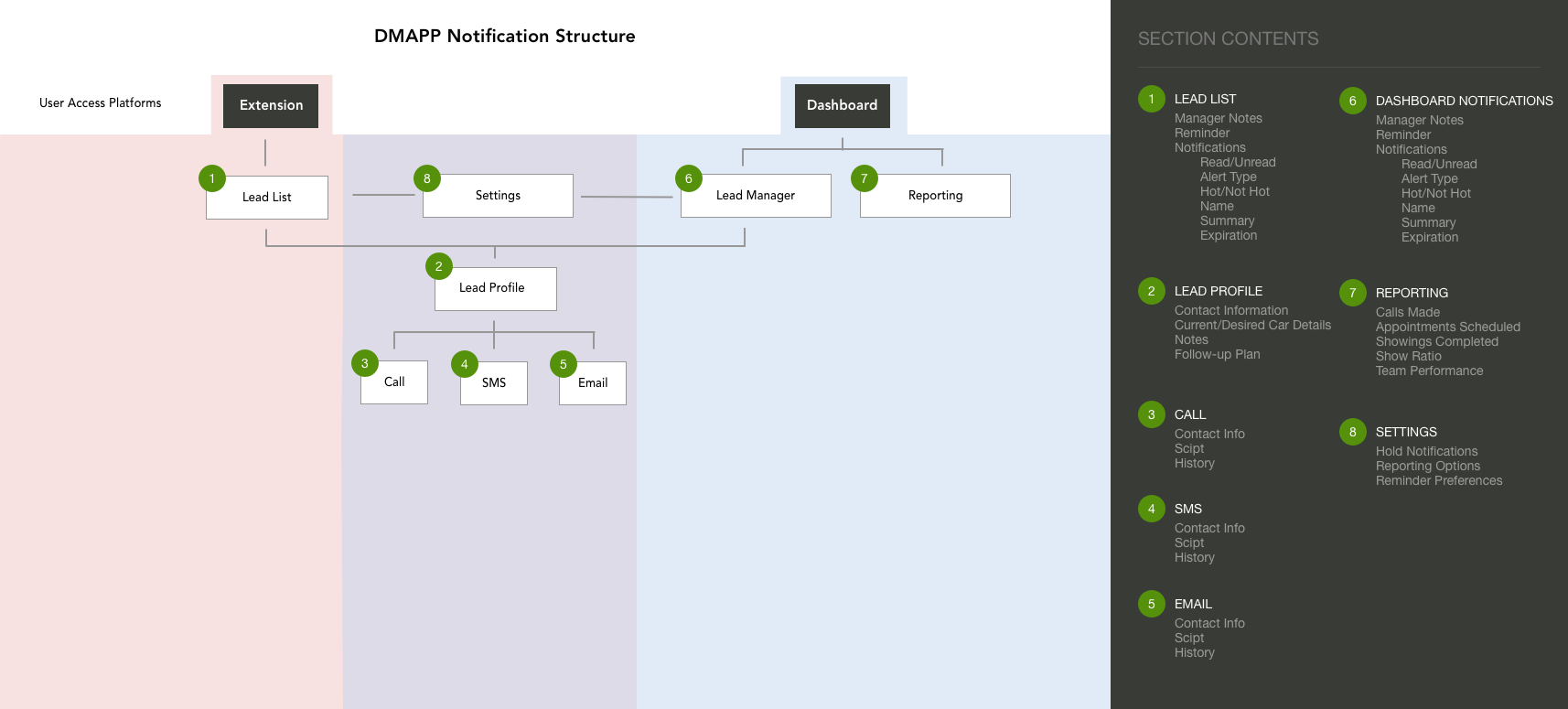 DMAPP Notification Structure

User Access Platforms

Extension

Dashboard

1 Lead List

8 Settings

6 Lead Manager

7 Reporting

2 Lead Profile

3 Call

4 SMS

5 Email

SECTION CONTENTS

1 LEAD LIST
Manager Notes
Reminder
Notifications
Read/Unread
Alert Type
Hot/Not Hot
Name
Summary
Expiration

2 LEAD PROFILE
Contact Information
Current/Desired Car Details
Notes
Follow-up Plan

3 CALL
Contact Info
Scipt
History

4 SMS
Contact Info
Scipt
History

5 EMAIL
Contact Info
Scipt
History

6 DASHBOARD NOTIFICATIONS
Manager Notes
Reminder
Notifications
Read/Unread
Alert Type
Hot/Not Hot
Name
Summary
Expiration

7 REPORTING
Calls Made
Appointments Scheduled
Showings Completed
Show Ratio
Team Performance

8 SETTINGS
Hold Notifications
Reporting Options
Reminder Preferences